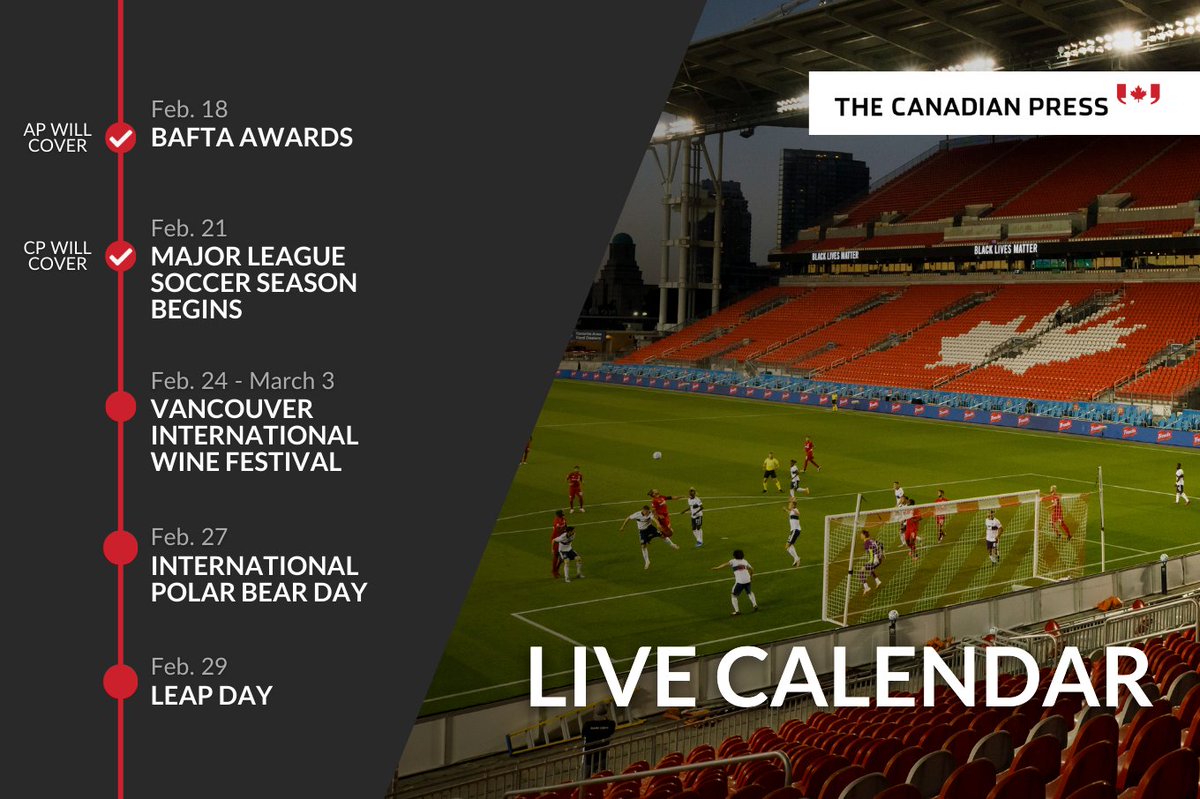 AP WILL COVER

Feb. 18
BAFTA AWARDS

CP WILL COVER

Feb. 21
MAJOR LEAGUE SOCCER SEASON BEGINS

Feb. 24 - March 3
VANCOUVER INTERNATIONAL WINE FESTIVAL

Feb. 27
INTERNATIONAL POLAR BEAR DAY

Feb. 29
LEAP DAY

THE CANADIAN PRESS

BLACK LIVES MATTER

BLACK LIVES MATTER

LIVE CALENDAR